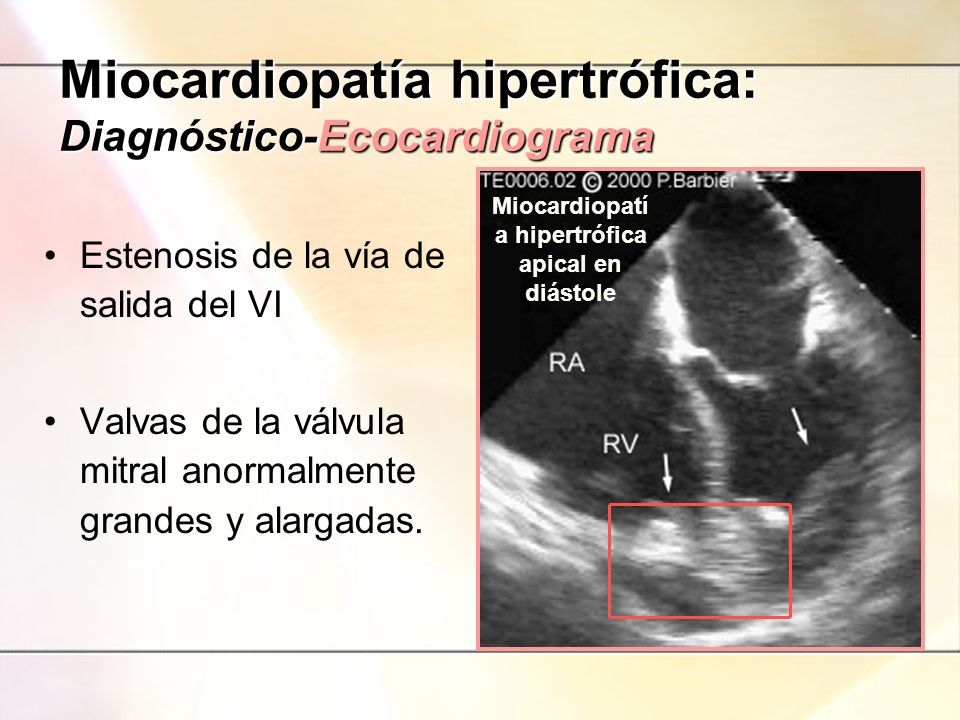 Miocardiopatía hipertrófica:
Diagnóstico-Ecocardiograma

• Estenosis de la vía de salida del VI

• Valvas de la válvula mitral anormalmente grandes y alargadas.

TE0006.02 © 2000 P.Barbier

Miocardiopatí a hipertrófica apical en diástole

RA

RV